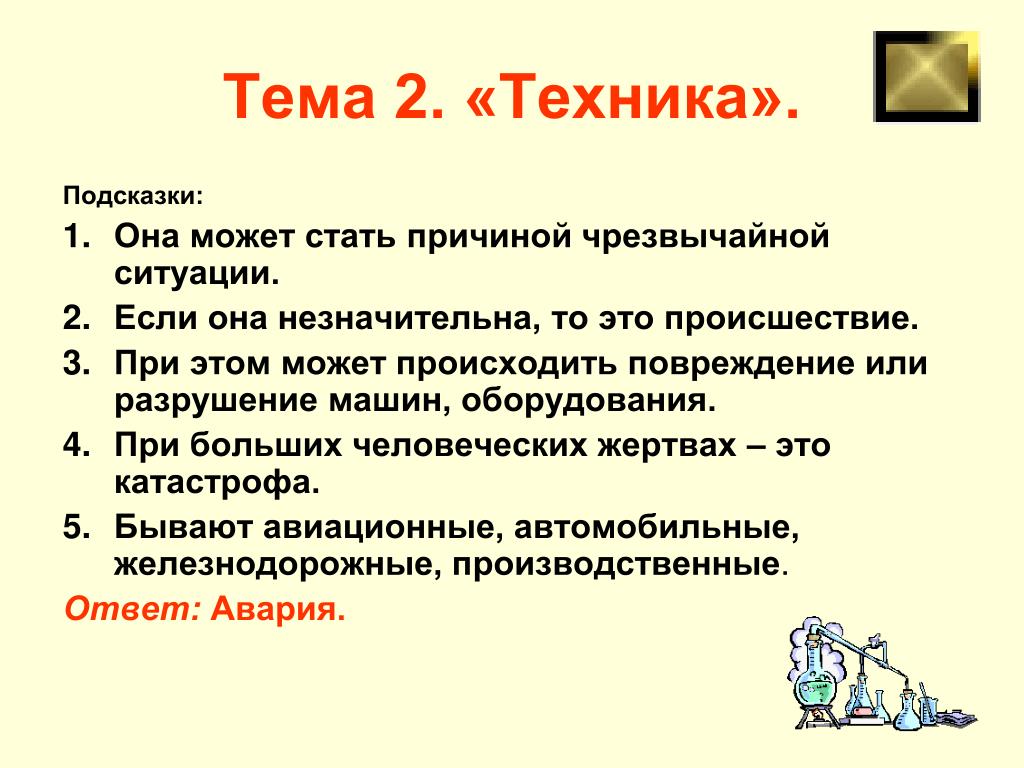 Тема 2. «Техника».

Подсказки:

1. Она может стать причиной чрезвычайной ситуации.
2. Если она незначительна, то это происшествие.
3. При этом может происходить повреждение или разрушение машин, оборудования.
4. При больших человеческих жертвах – это катастрофа.
5. Бывают авиационные, автомобильные, железнодорожные, производственные.

Ответ: Авария.